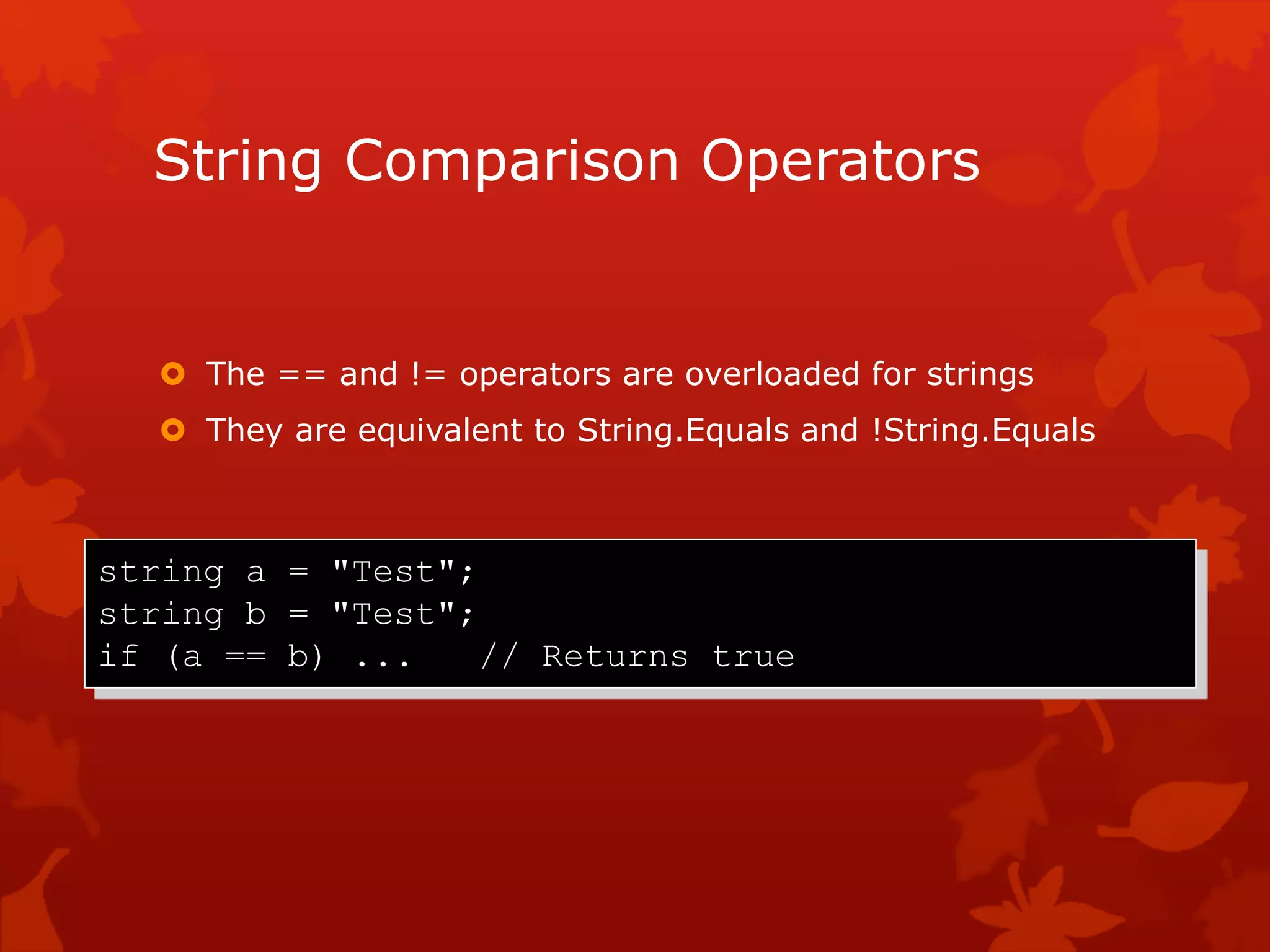 String Comparison Operators

The == and != operators are overloaded for strings

They are equivalent to String.Equals and !String.Equals

string a = "Test";
string b = "Test";
if (a == b) ...   // Returns true